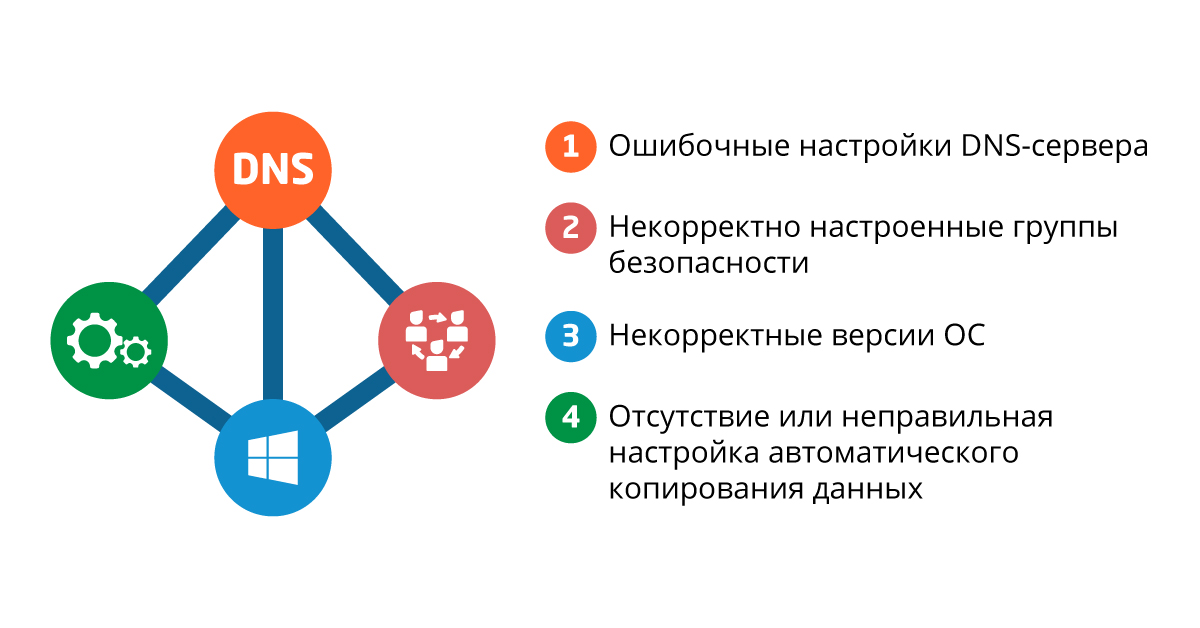 DNS

1 Ошибочные настройки DNS-сервера

2 Некорректно настроенные группы безопасности

3 Некорректные версии ОС

4 Отсутствие или неправильная настройка автоматического копирования данных